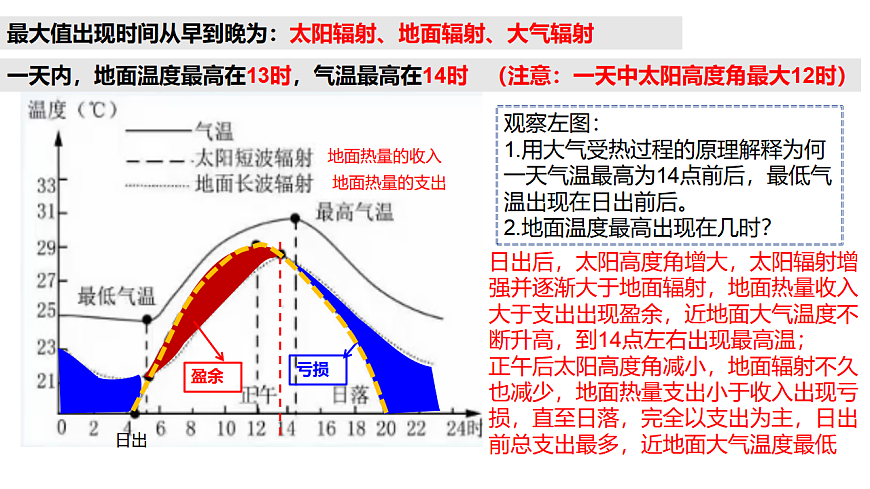 最大值出现时间从早到晚为：太阳辐射、地面辐射、大气辐射

一天内，地面温度最高在13时，气温最高在14时 （注意：一天中太阳高度角最大12时）

温度（℃）

气温
太阳短波辐射 地面热量的收入
地面长波辐射 地面热量的支出

33
31
29
27
25
23
21

最高气温
最低气温
盈余
亏损
正午
日落
日出

0 2 4 6 8 10 12 14 16 18 20 22 24时

观察左图：
1.用大气受热过程的原理解释为何一天气温最高为14点前后，最低气温出现在日出前后。
2.地面温度最高出现在几时？

日出后，太阳高度角增大，太阳辐射增强并逐渐大于地面辐射，地面热量收入大于支出出现盈余，近地面大气温度不断升高，到14点左右出现最高温；
正午后太阳高度角减小，地面辐射不久也减少，地面热量支出小于收入出现亏损，直至日落，完全以支出为主，日出前总支出最多，近地面大气温度最低